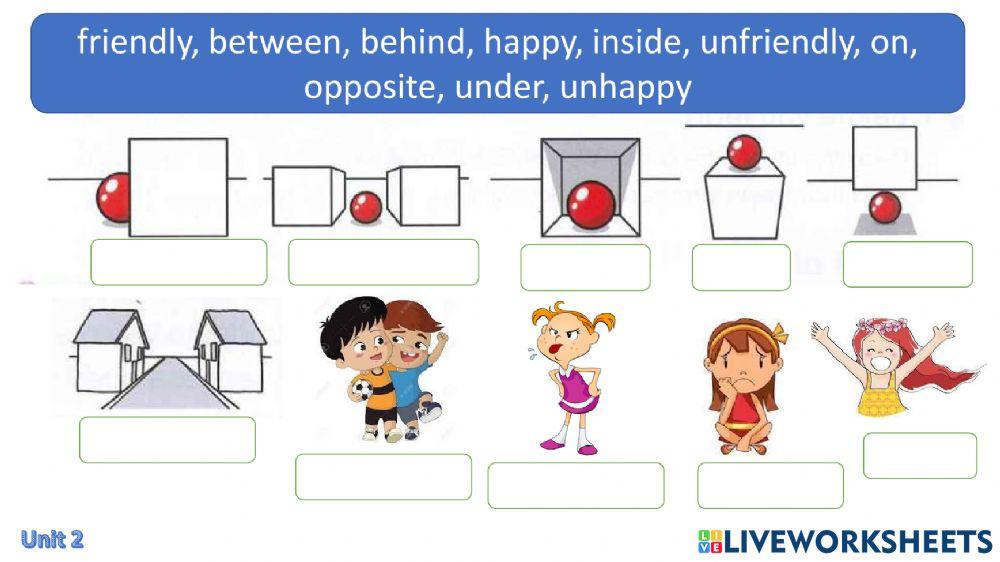 friendly, between, behind, happy, inside, unfriendly, on, opposite, under, unhappy

Unit 2

LIVEWORKSHEETS